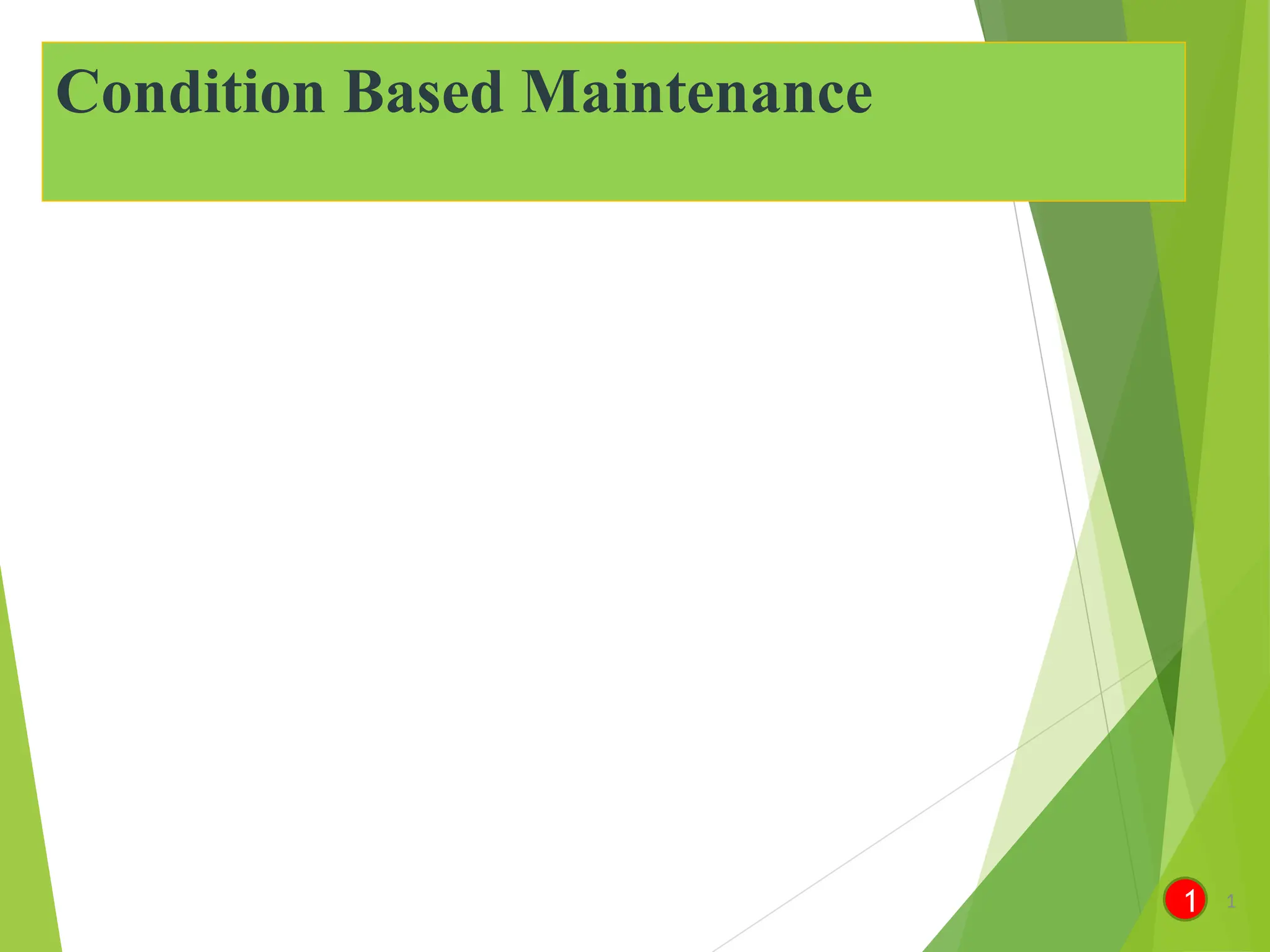 Condition Based Maintenance

1

1